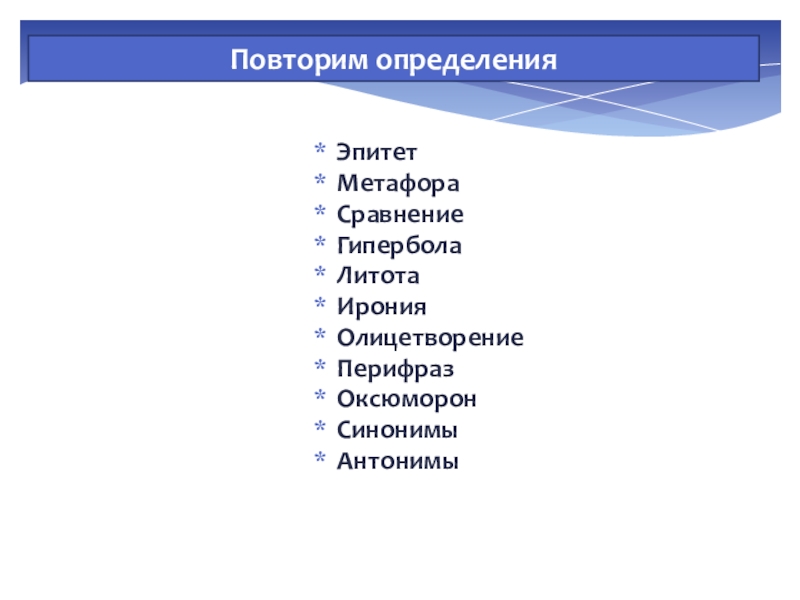 Повторим определения

* Эпитет
* Метафора
* Сравнение
* Гипербола
* Литота
* Ирония
* Олицетворение
* Перифраз
* Оксюморон
* Синонимы
* Антонимы